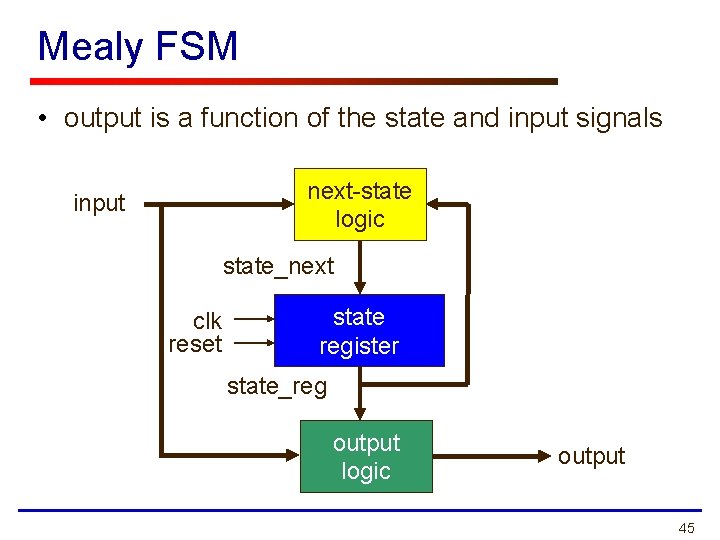 Mealy FSM

• output is a function of the state and input signals

input

next-state logic

state_next

clk
reset

state register

state_reg

output logic

output

45